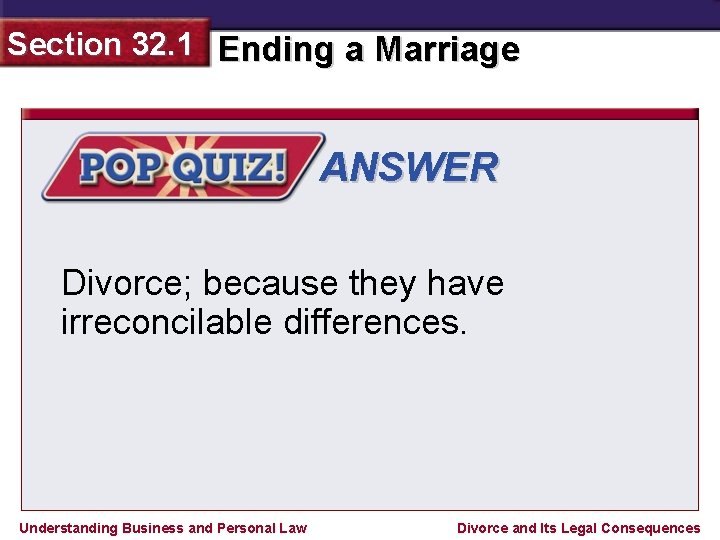 Section 32.1 Ending a Marriage

POP QUIZ! ANSWER

Divorce; because they have irreconcilable differences.

Understanding Business and Personal Law

Divorce and Its Legal Consequences